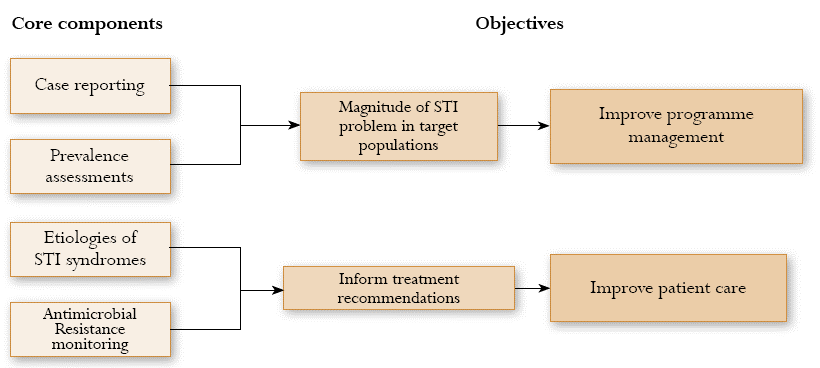 Core components

Objectives

Case reporting

Prevalence assessments

Magnitude of STI problem in target populations

Improve programme management

Etiologies of STI syndromes

Antimicrobial Resistance monitoring

Inform treatment recommendations

Improve patient care